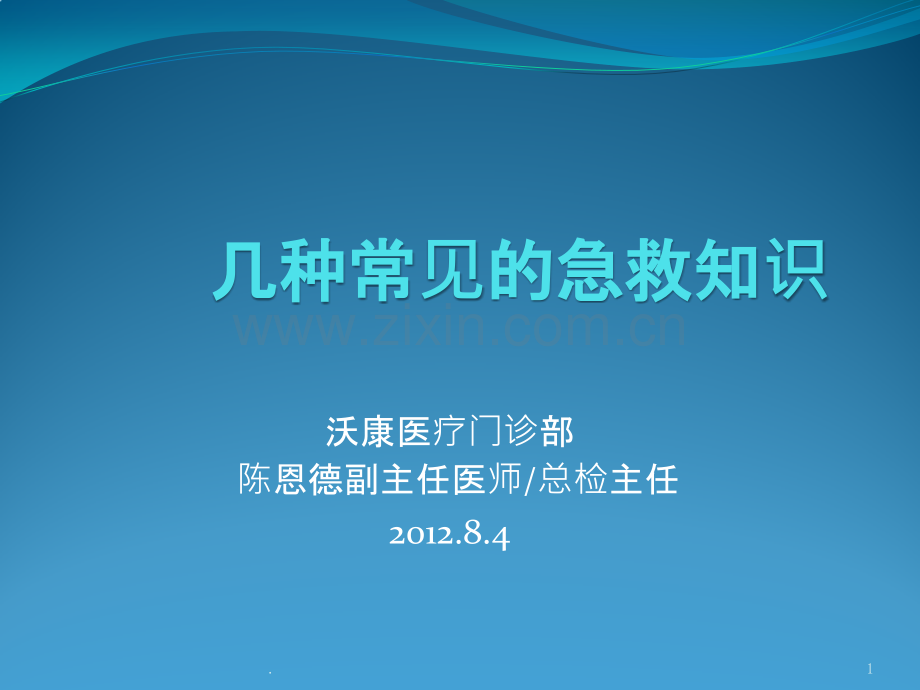 几种常见的急救知识

www.zixin.com.cn

沃康医疗门诊部
陈恩德副主任医师/总检主任
2012.8.4

.

1